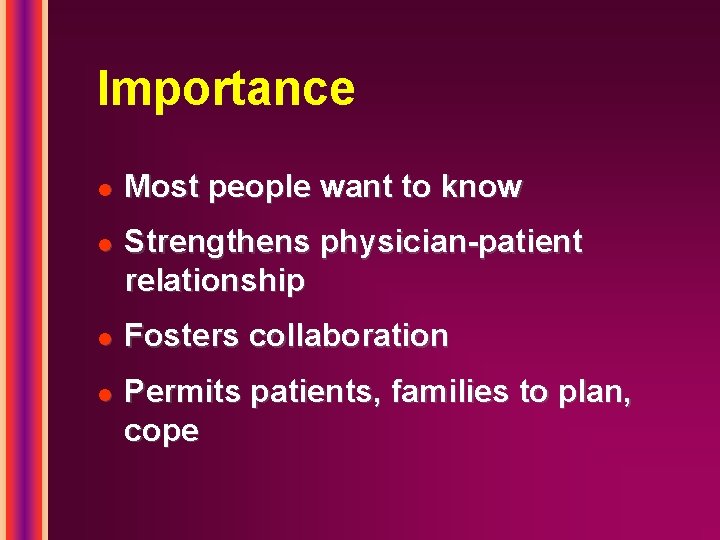 Importance

- Most people want to know
- Strengthens physician-patient relationship
- Fosters collaboration
- Permits patients, families to plan, cope